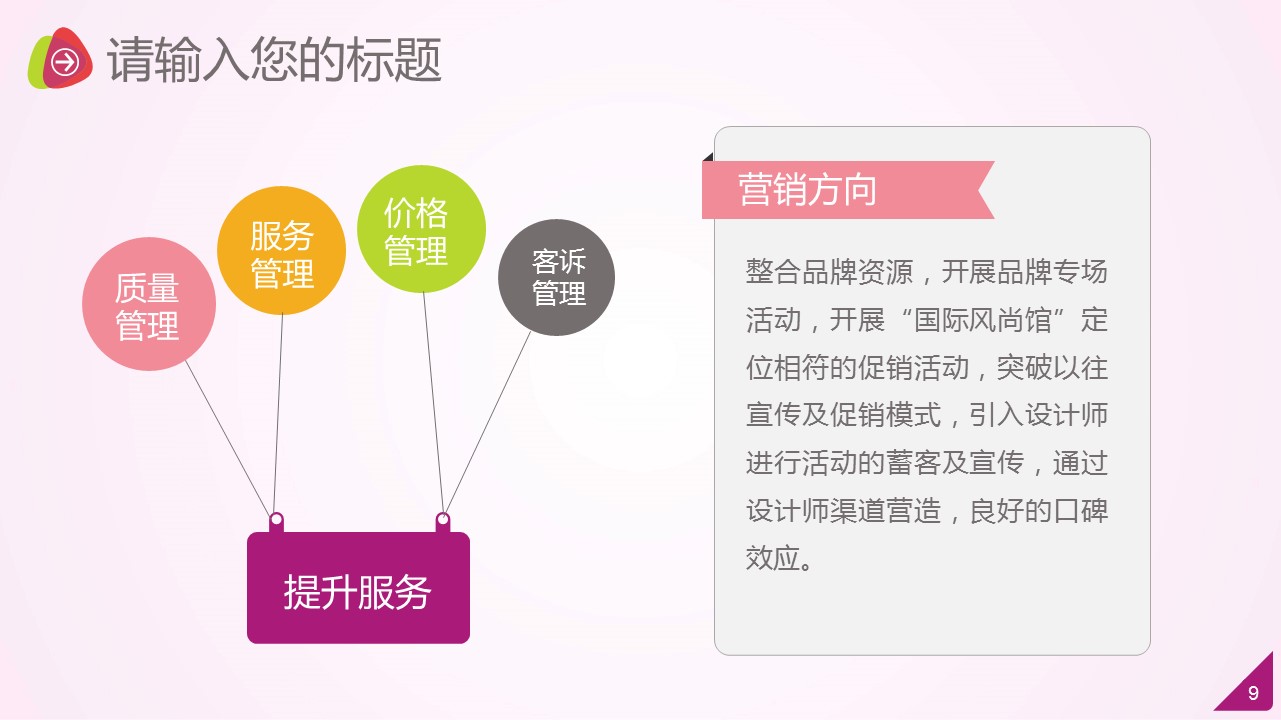 请输入您的标题

质量管理

服务管理

价格管理

客诉管理

提升服务

营销方向

整合品牌资源，开展品牌专场活动，开展“国际风尚馆”定位相符的促销活动，突破以往宣传及促销模式，引入设计师进行活动的蓄客及宣传，通过设计师渠道营造，良好的口碑效应。

9